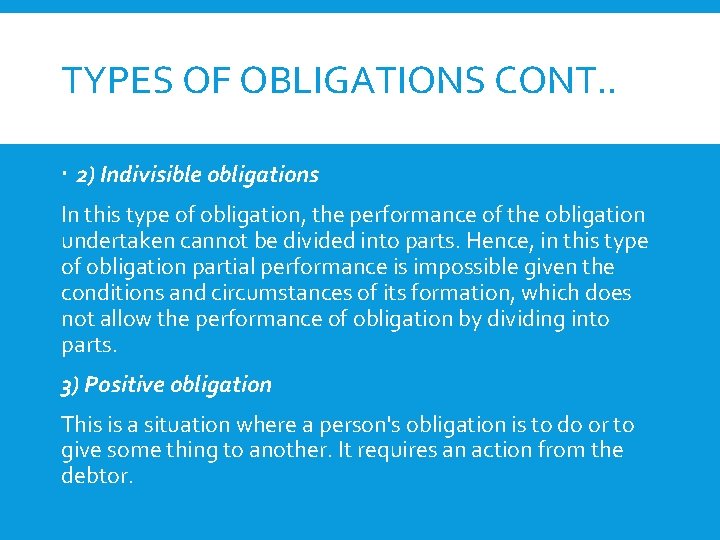 TYPES OF OBLIGATIONS CONT..

· 2) Indivisible obligations

In this type of obligation, the performance of the obligation undertaken cannot be divided into parts. Hence, in this type of obligation partial performance is impossible given the conditions and circumstances of its formation, which does not allow the performance of obligation by dividing into parts.

3) Positive obligation

This is a situation where a person's obligation is to do or to give some thing to another. It requires an action from the debtor.